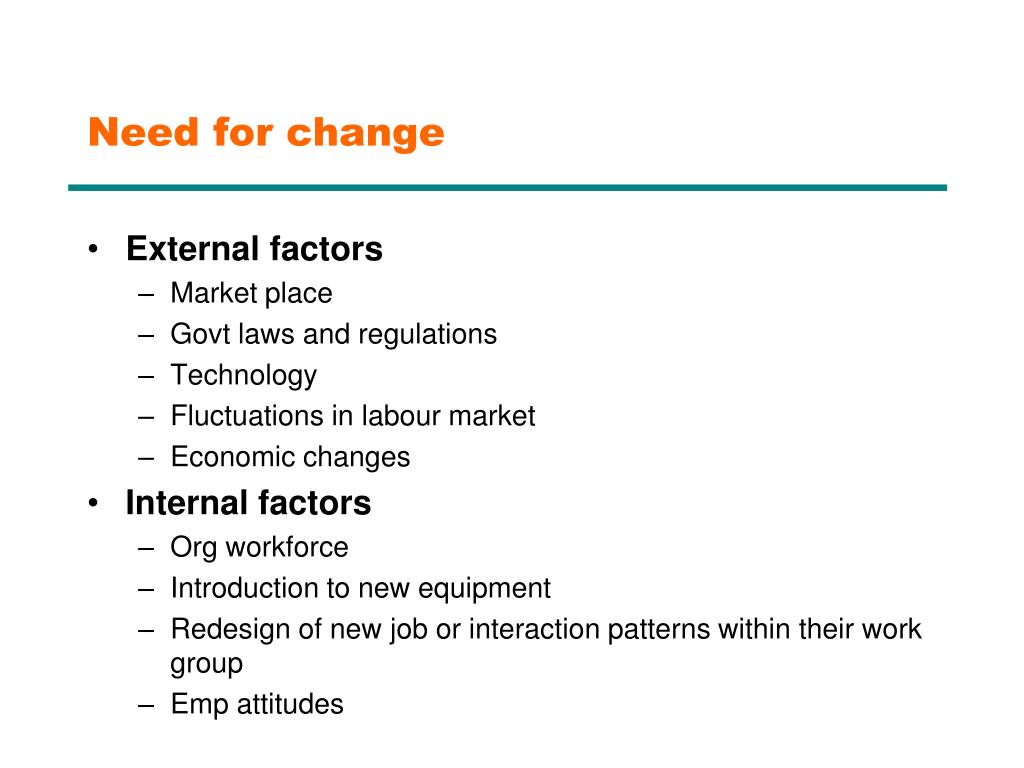 Need for change

• External factors
– Market place
– Govt laws and regulations
– Technology
– Fluctuations in labour market
– Economic changes
• Internal factors
– Org workforce
– Introduction to new equipment
– Redesign of new job or interaction patterns within their work group
– Emp attitudes